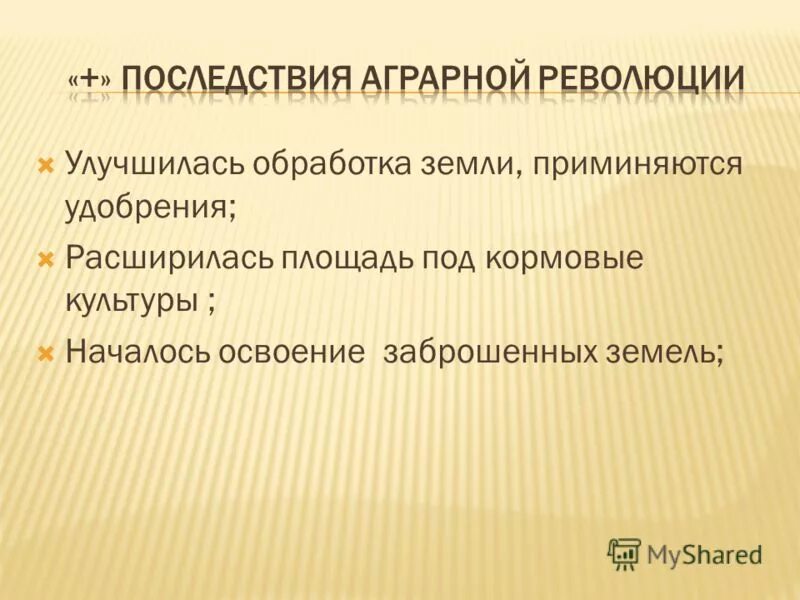 «+» ПОСЛЕДСТВИЯ АГРАРНОЙ РЕВОЛЮЦИИ

Улучшилась обработка земли, приминяются удобрения;

Расширилась площадь под кормовые культуры ;

Началось освоение  заброшенных земель;

MyShared